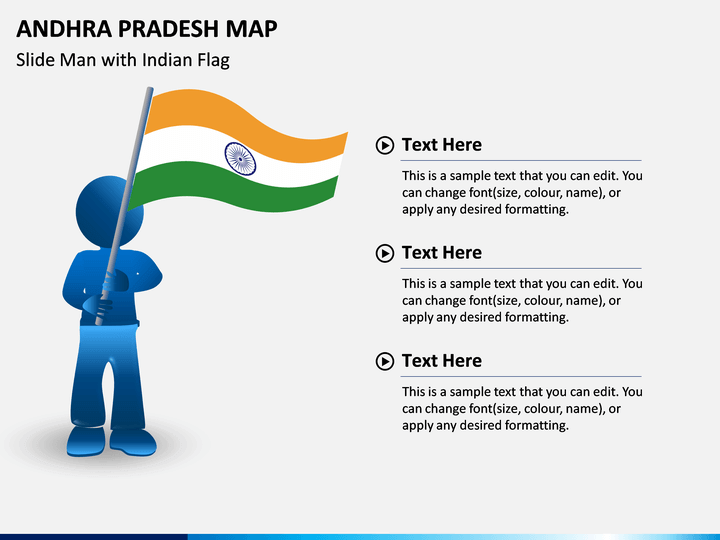 ANDHRA PRADESH MAP

Slide Man with Indian Flag

Text Here

This is a sample text that you can edit. You can change font(size, colour, name), or apply any desired formatting.

Text Here

This is a sample text that you can edit. You can change font(size, colour, name), or apply any desired formatting.

Text Here

This is a sample text that you can edit. You can change font(size, colour, name), or apply any desired formatting.